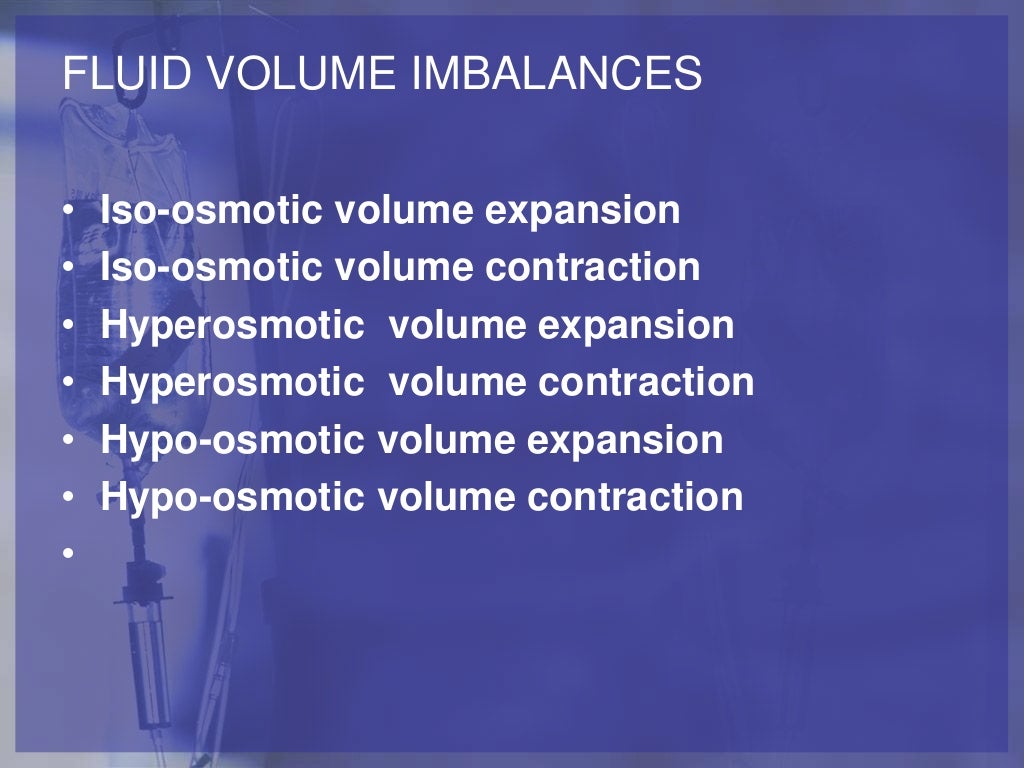 FLUID VOLUME IMBALANCES

• Iso-osmotic volume expansion
• Iso-osmotic volume contraction
• Hyperosmotic volume expansion
• Hyperosmotic volume contraction
• Hypo-osmotic volume expansion
• Hypo-osmotic volume contraction
•